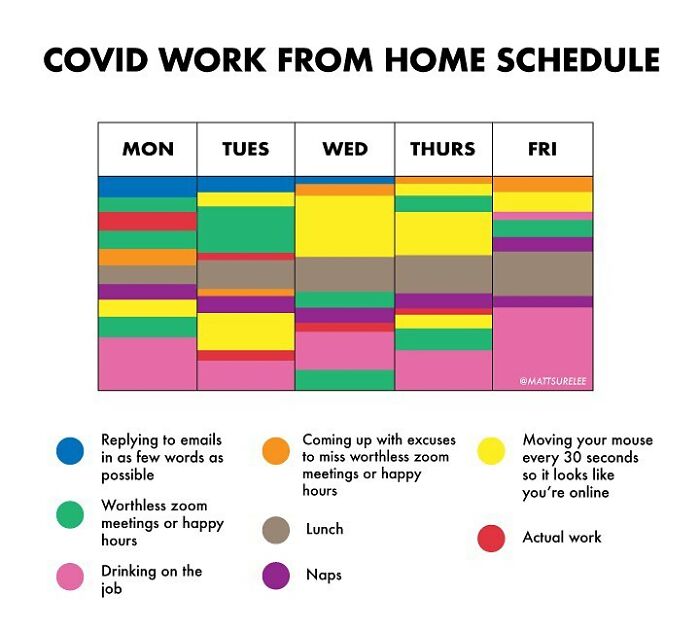 COVID WORK FROM HOME SCHEDULE

| MON | TUES | WED | THURS | FRI |
|---|---|---|---|---|

@MATTSURELEE

Replying to emails in as few words as possible

Worthless zoom meetings or happy hours

Drinking on the job

Coming up with excuses to miss worthless zoom meetings or happy hours

Lunch

Naps

Moving your mouse every 30 seconds so it looks like you're online

Actual work